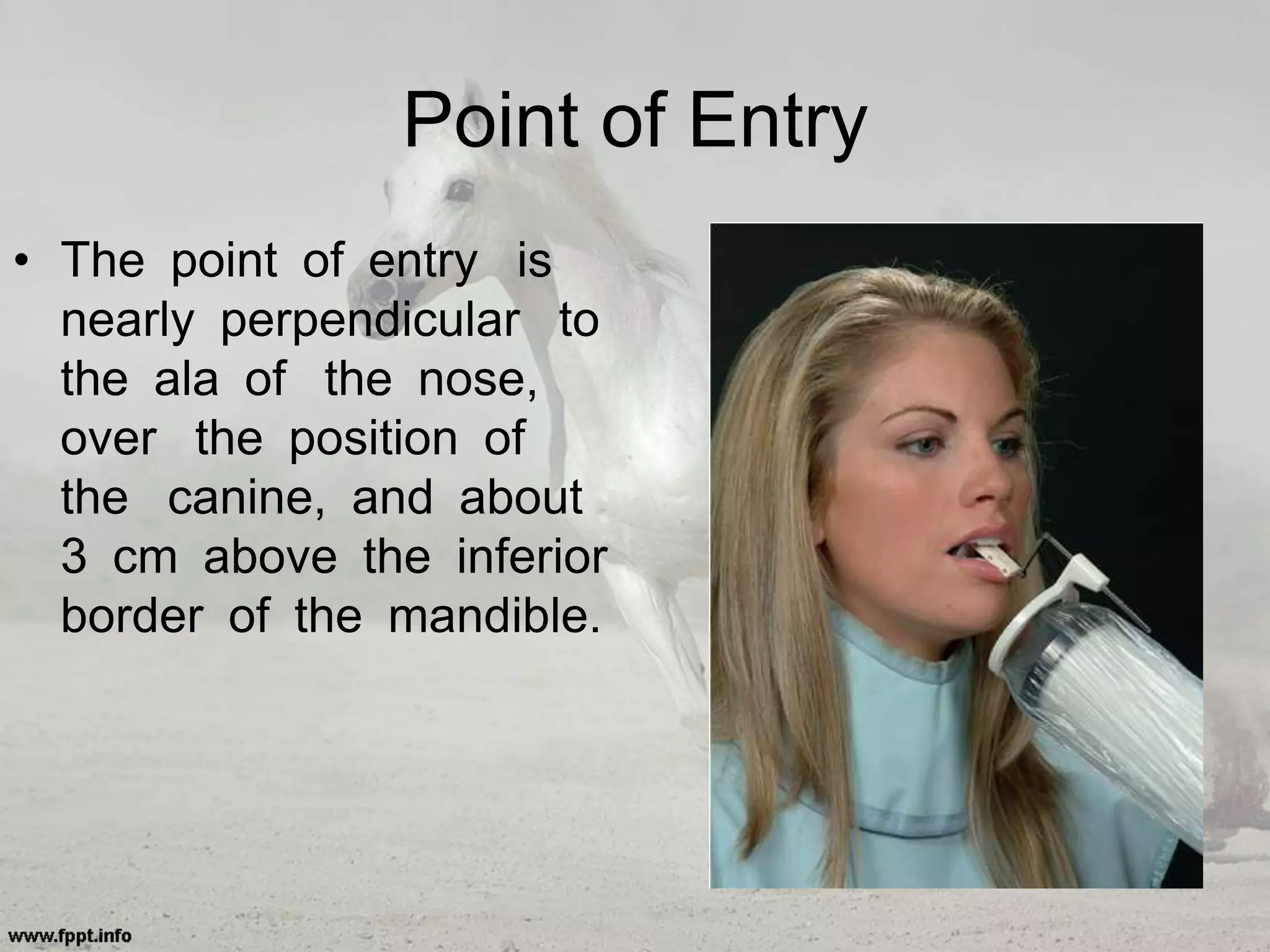 Point of Entry

• The point of entry is nearly perpendicular to the ala of the nose, over the position of the canine, and about 3 cm above the inferior border of the mandible.

www.fppt.info